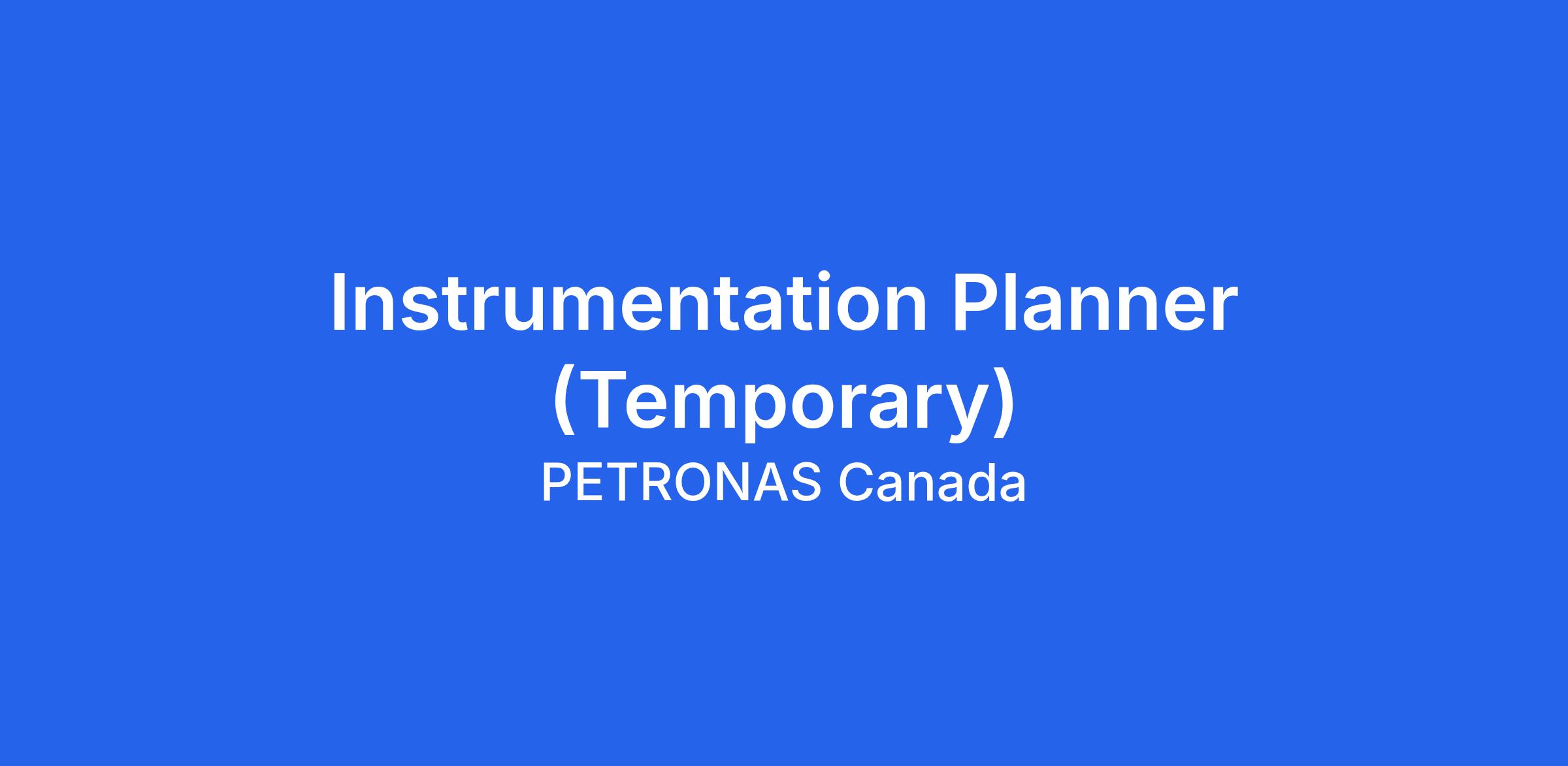 Instrumentation Planner (Temporary)

PETRONAS Canada